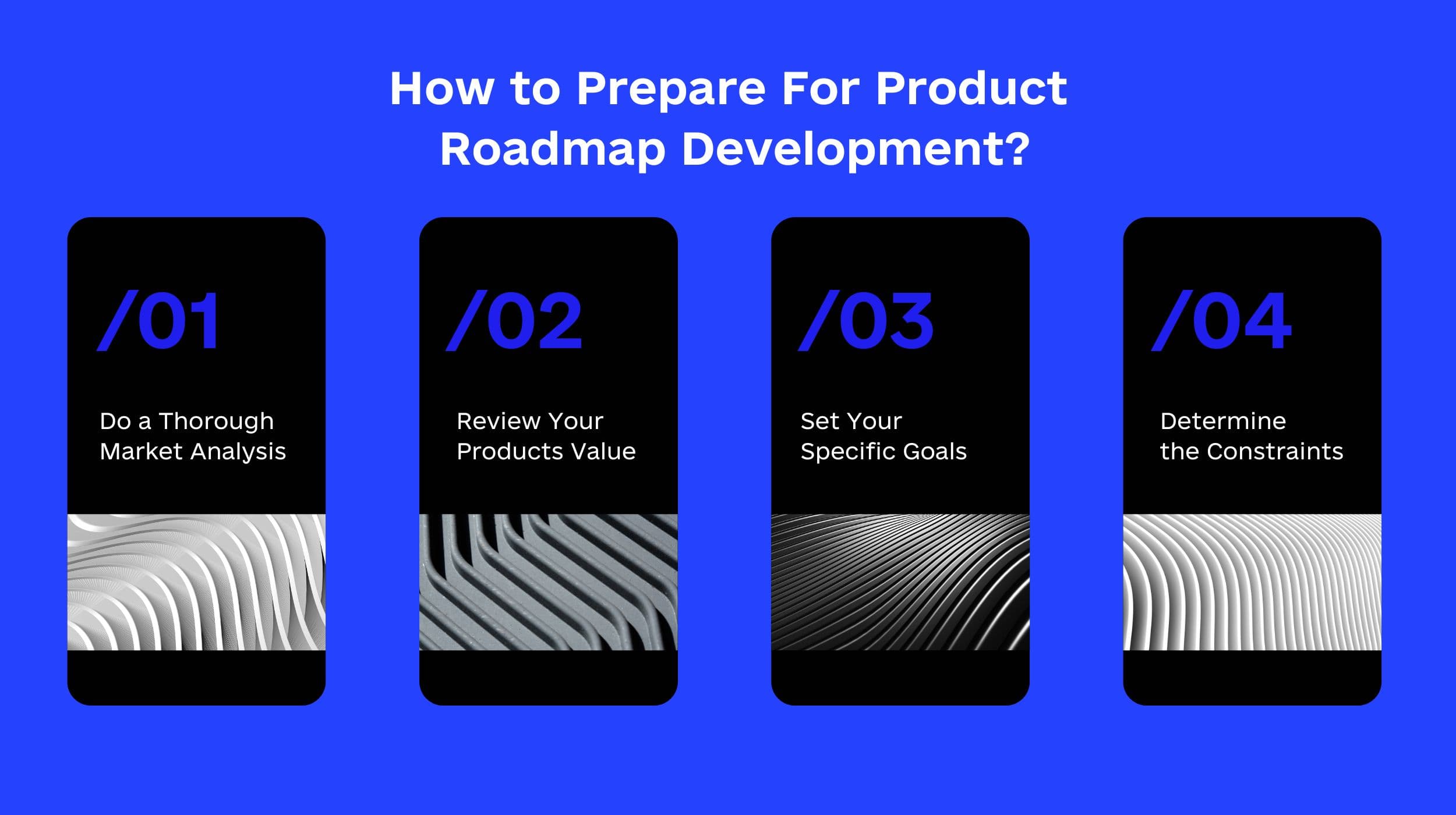 How to Prepare For Product Roadmap Development?

/01

Do a Thorough Market Analysis

/02

Review Your Products Value

/03

Set Your Specific Goals

/04

Determine the Constraints